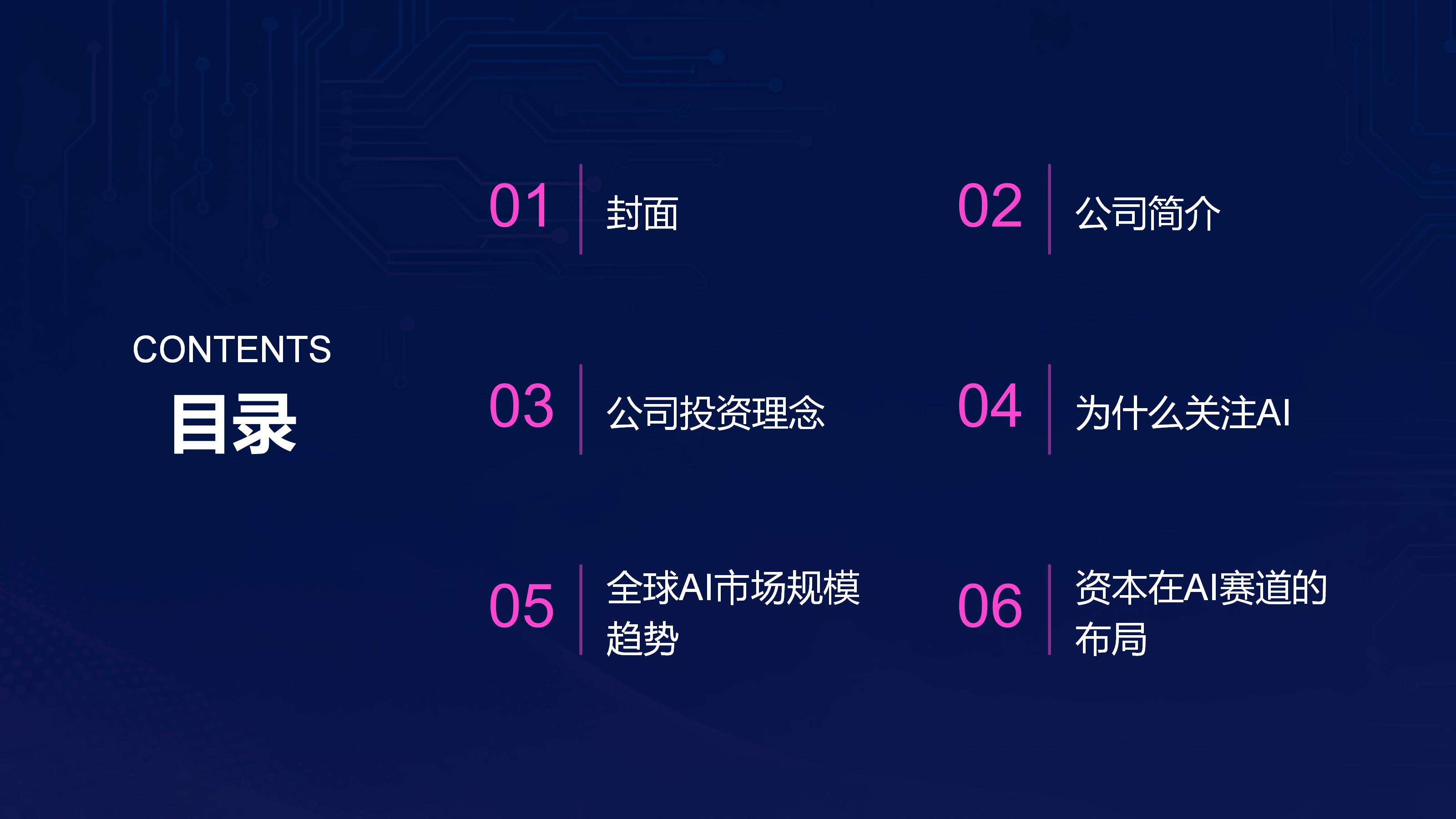 CONTENTS
目录

01 封面

02 公司简介

03 公司投资理念

04 为什么关注AI

05 全球AI市场规模趋势

06 资本在AI赛道的布局